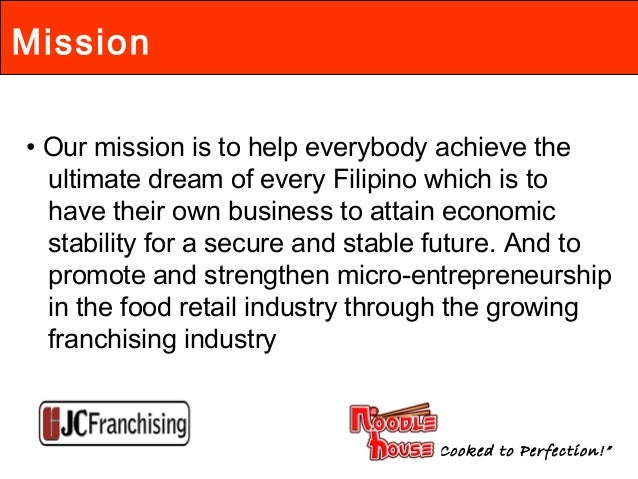 Mission

• Our mission is to help everybody achieve the ultimate dream of every Filipino which is to have their own business to attain economic stability for a secure and stable future. And to promote and strengthen micro-entrepreneurship in the food retail industry through the growing franchising industry

JCFranchising

Noodle House Cooked to Perfection!"